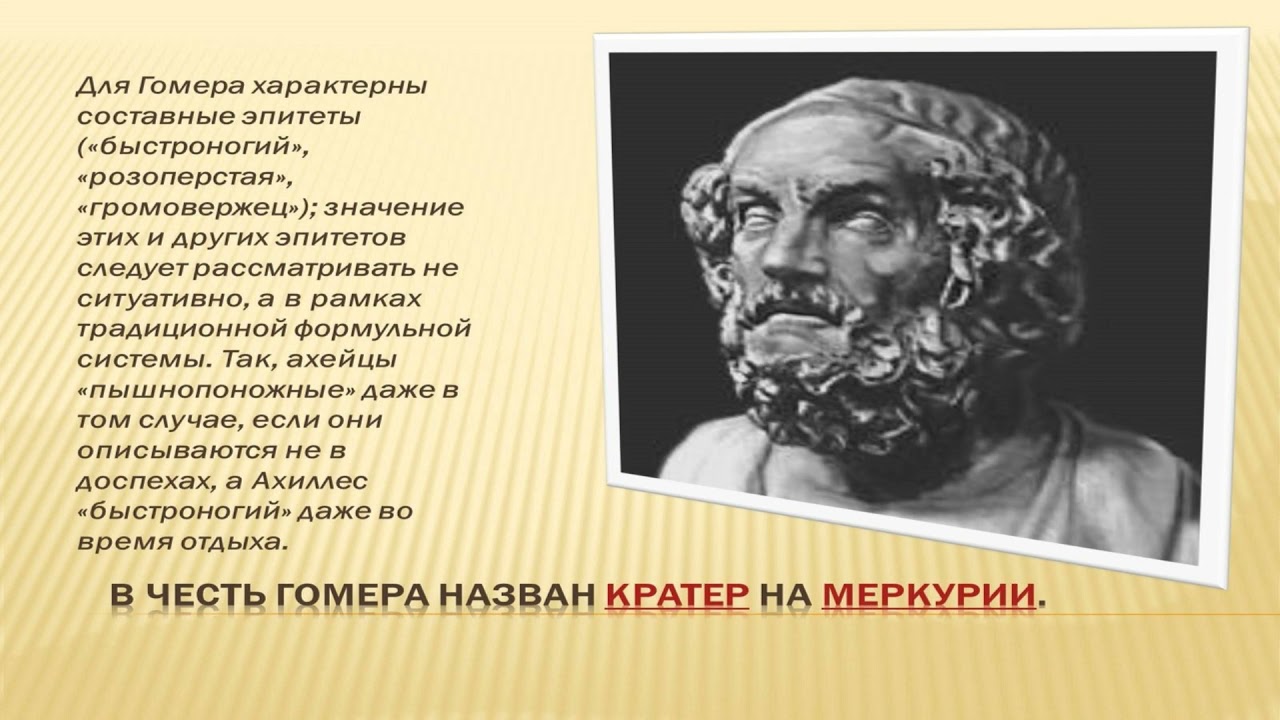 Для Гомера характерны составные эпитеты («быстроногий», «розоперстая», «громовержец»); значение этих и других эпитетов следует рассматривать не ситуативно, а в рамках традиционной формульной системы. Так, ахейцы «пышнопоножные» даже в том случае, если они описываются не в доспехах, а Ахиллес «быстроногий» даже во время отдыха.

В ЧЕСТЬ ГОМЕРА НАЗВАН КРАТЕР НА МЕРКУРИИ.